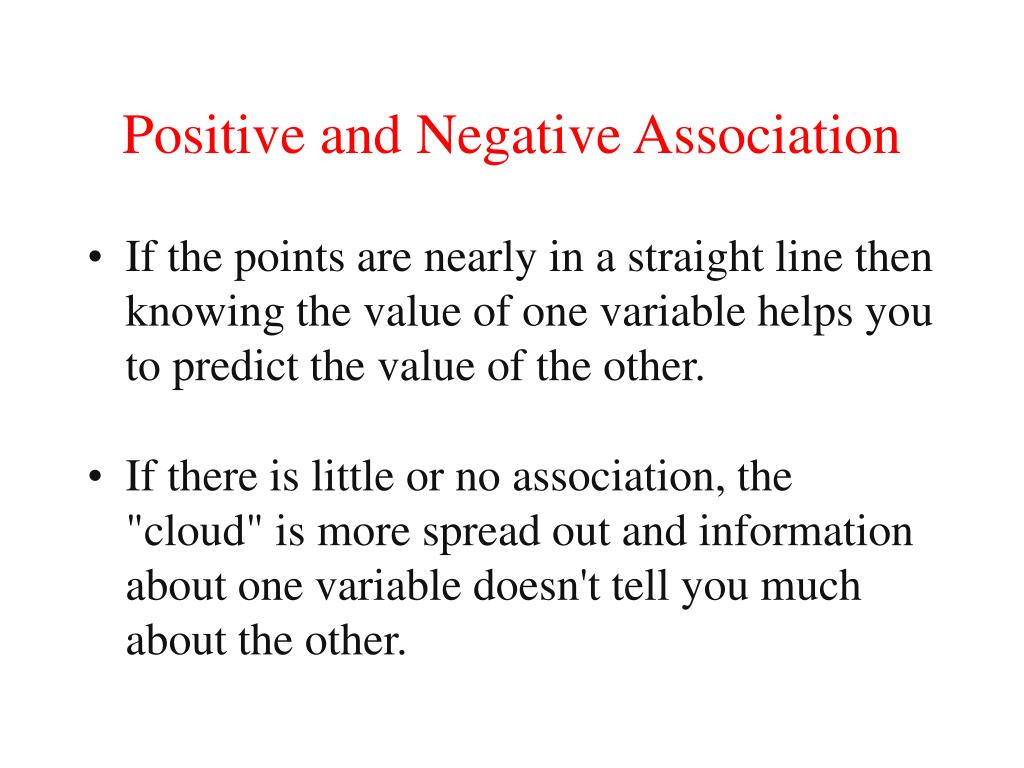 Positive and Negative Association

• If the points are nearly in a straight line then knowing the value of one variable helps you to predict the value of the other.

• If there is little or no association, the "cloud" is more spread out and information about one variable doesn't tell you much about the other.